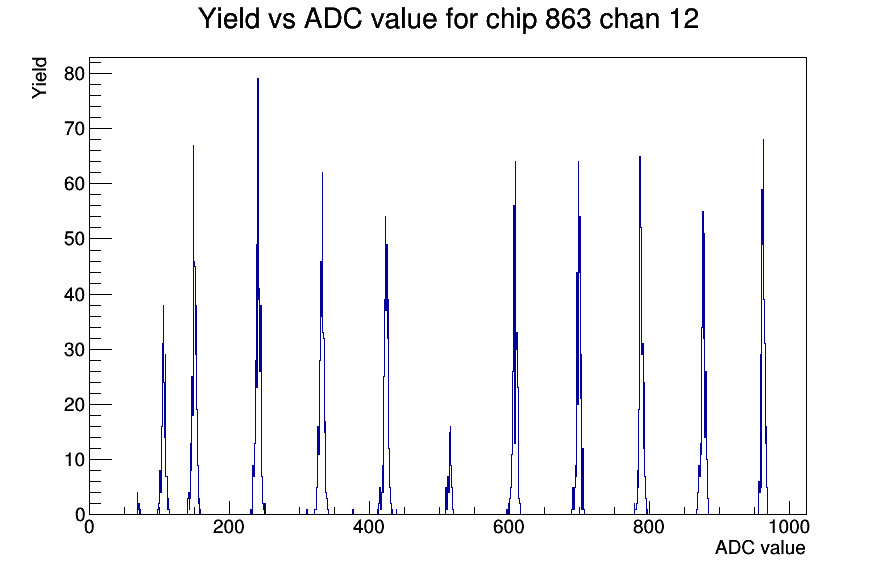 Yield vs ADC value for chip 863 chan 12

Yield

80
70
60
50
40
30
20
10
0

0
200
400
600
800
1000

ADC value